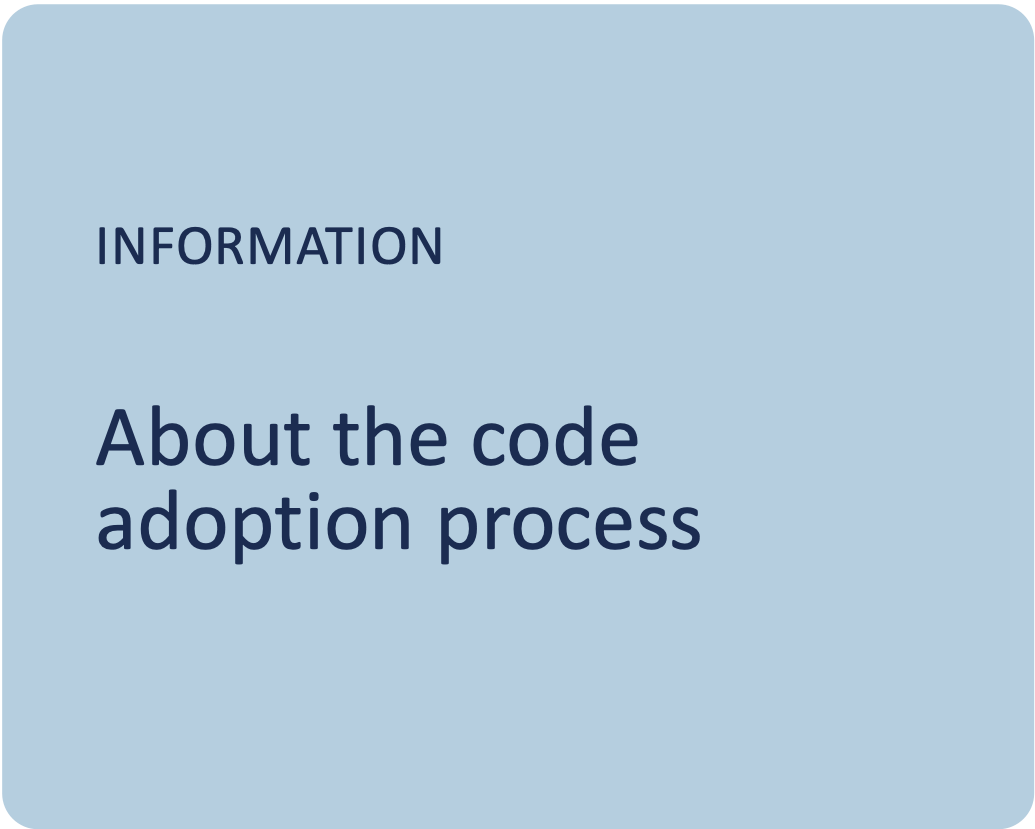 INFORMATION

About the code adoption process